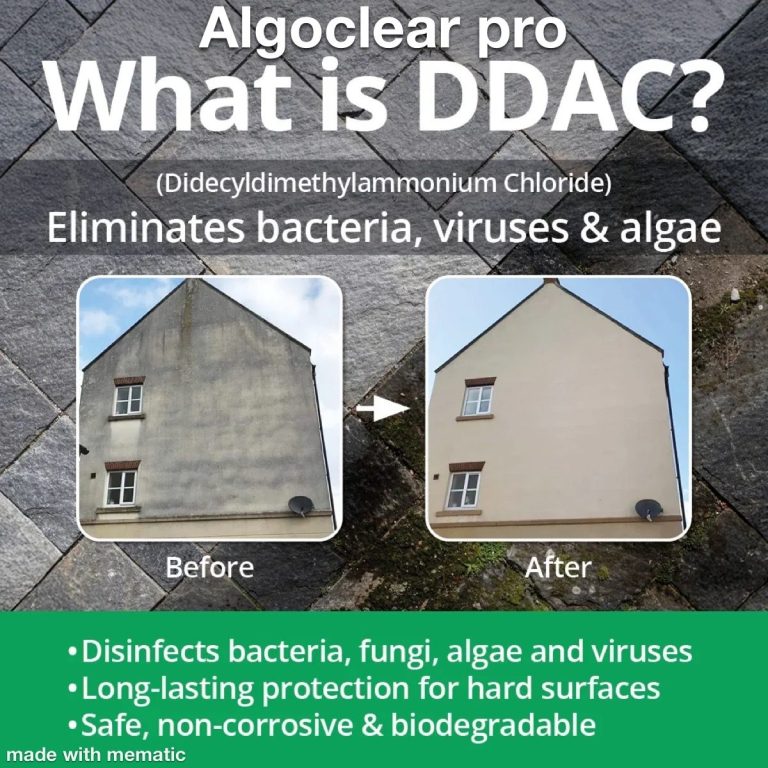 Algoclear pro
What is DDAC?

(Didecyldimethylammonium Chloride)
Eliminates bacteria, viruses & algae

Before

After

• Disinfects bacteria, fungi, algae and viruses
• Long-lasting protection for hard surfaces
• Safe, non-corrosive & biodegradable

made with mematic